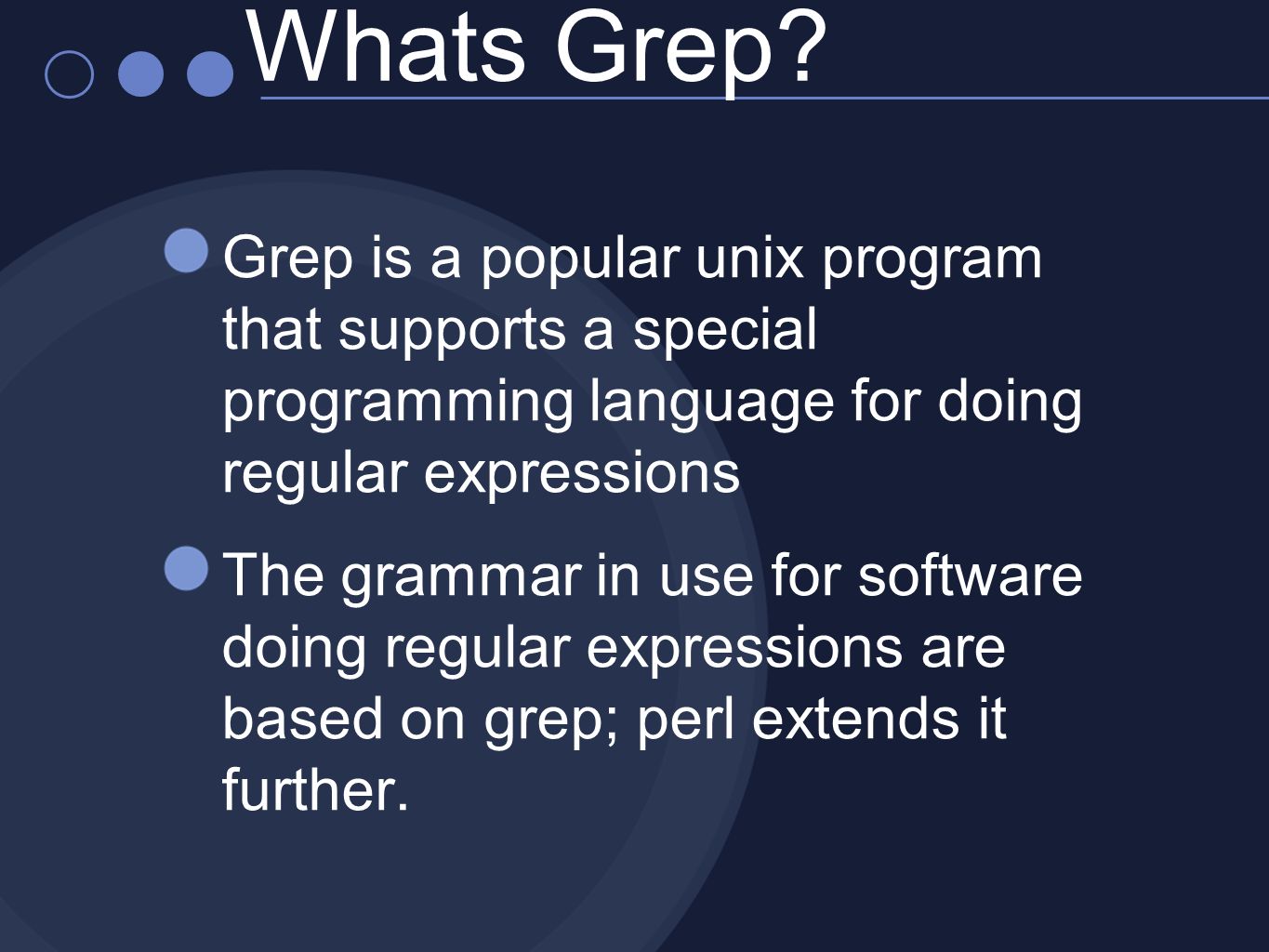 Whats Grep?

Grep is a popular unix program that supports a special programming language for doing regular expressions

The grammar in use for software doing regular expressions are based on grep; perl extends it further.